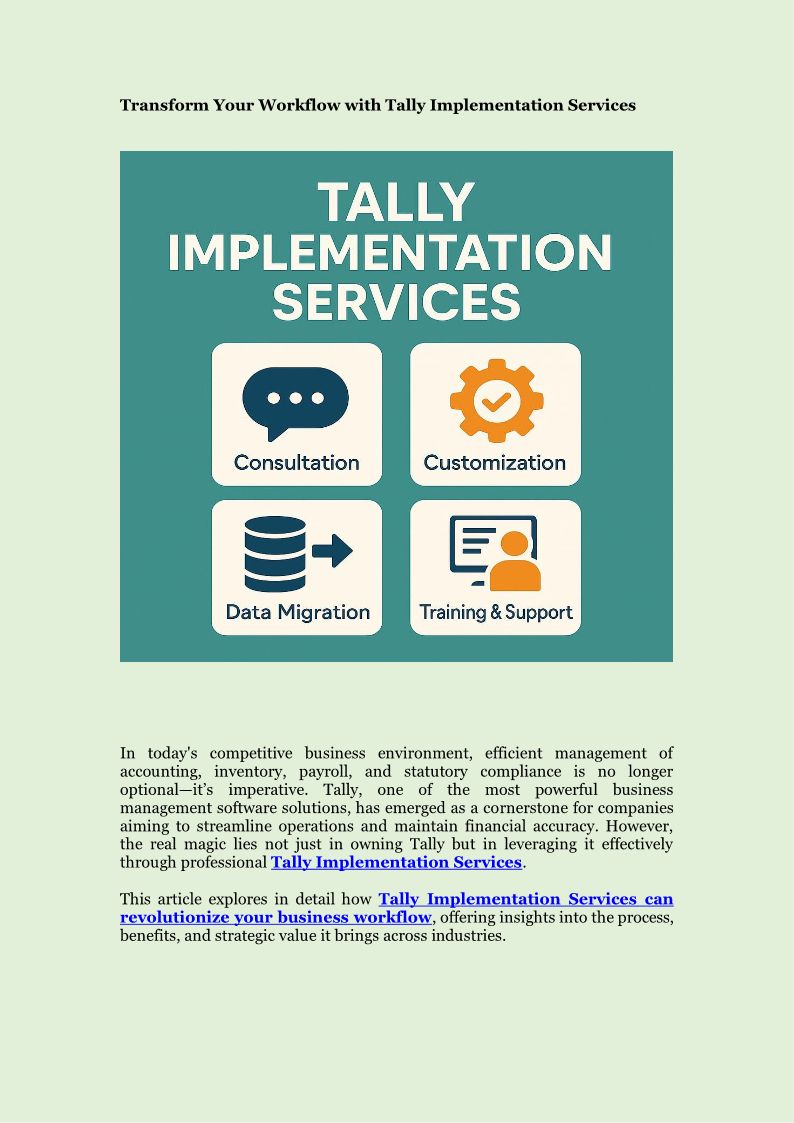 Transform Your Workflow with Tally Implementation Services

TALLY IMPLEMENTATION SERVICES

Consultation

Customization

Data Migration

Training & Support

In today's competitive business environment, efficient management of accounting, inventory, payroll, and statutory compliance is no longer optional—it's imperative. Tally, one of the most powerful business management software solutions, has emerged as a cornerstone for companies aiming to streamline operations and maintain financial accuracy. However, the real magic lies not just in owning Tally but in leveraging it effectively through professional Tally Implementation Services.

This article explores in detail how Tally Implementation Services can revolutionize your business workflow, offering insights into the process, benefits, and strategic value it brings across industries.